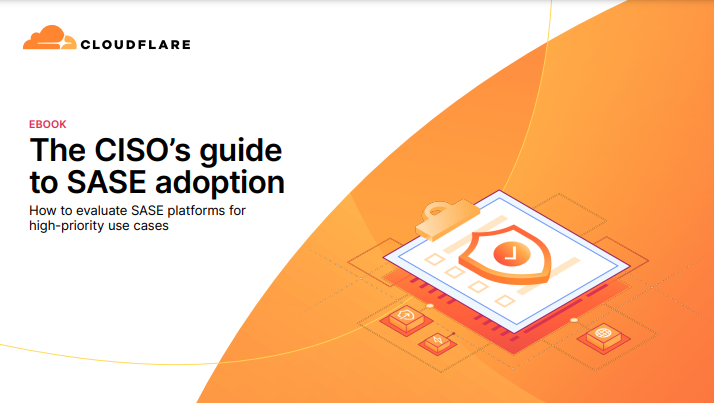 CLOUDFLARE

EBOOK

The CISO's guide to SASE adoption

How to evaluate SASE platforms for high-priority use cases